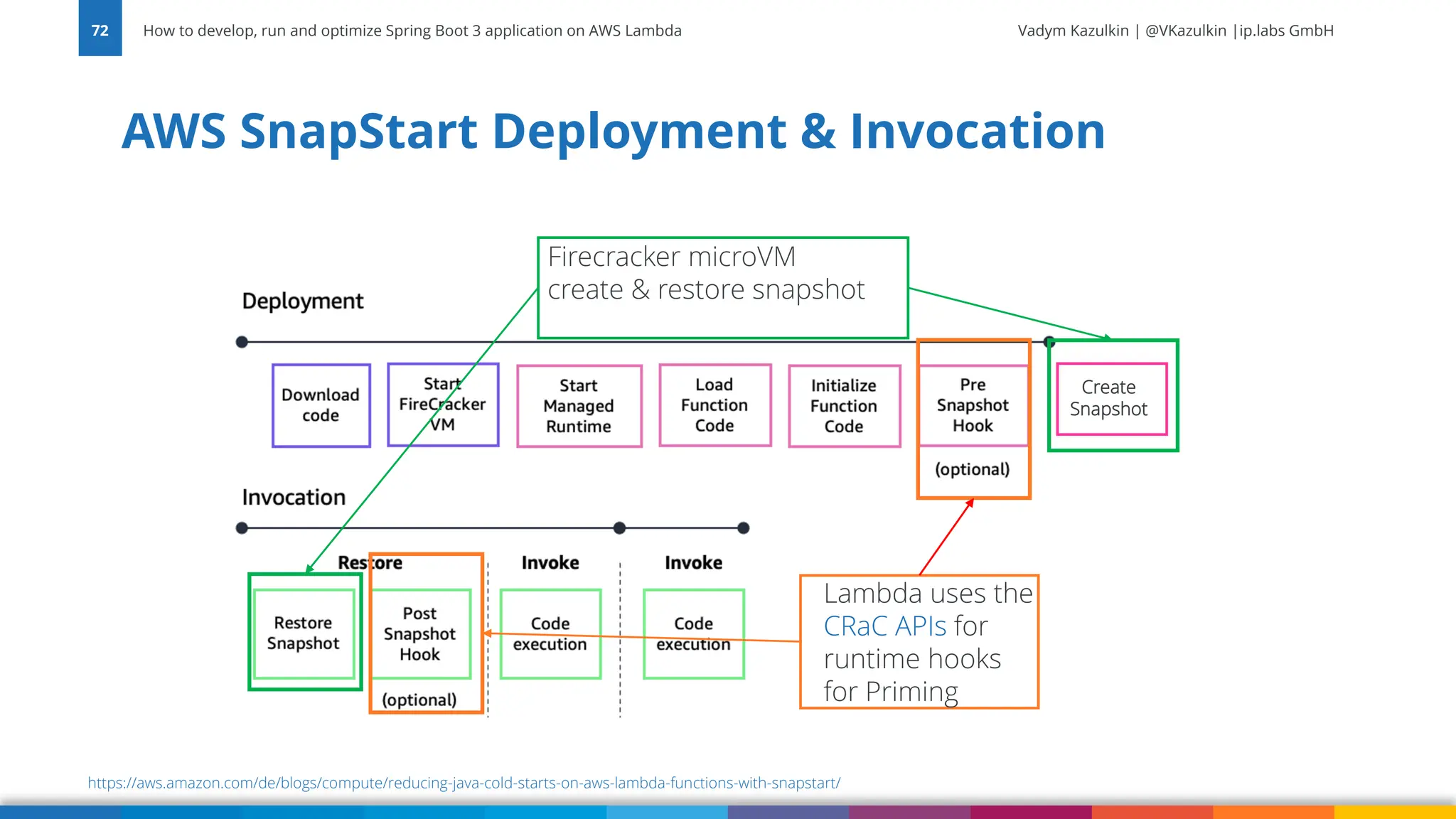 72

How to develop, run and optimize Spring Boot 3 application on AWS Lambda

Vadym Kazulkin | @VKazulkin |ip.labs GmbH

AWS SnapStart Deployment & Invocation

Firecracker microVM create & restore snapshot

Deployment

Download code

Start FireCracker VM

Start Managed Runtime

Load Function Code

Initialize Function Code

Pre Snapshot Hook

(optional)

Create Snapshot

Invocation

Restore

Restore Snapshot

Post Snapshot Hook

(optional)

Invoke

Code execution

Invoke

Code execution

Lambda uses the CRaC APIs for runtime hooks for Priming

https://aws.amazon.com/de/blogs/compute/reducing-java-cold-starts-on-aws-lambda-functions-with-snapstart/